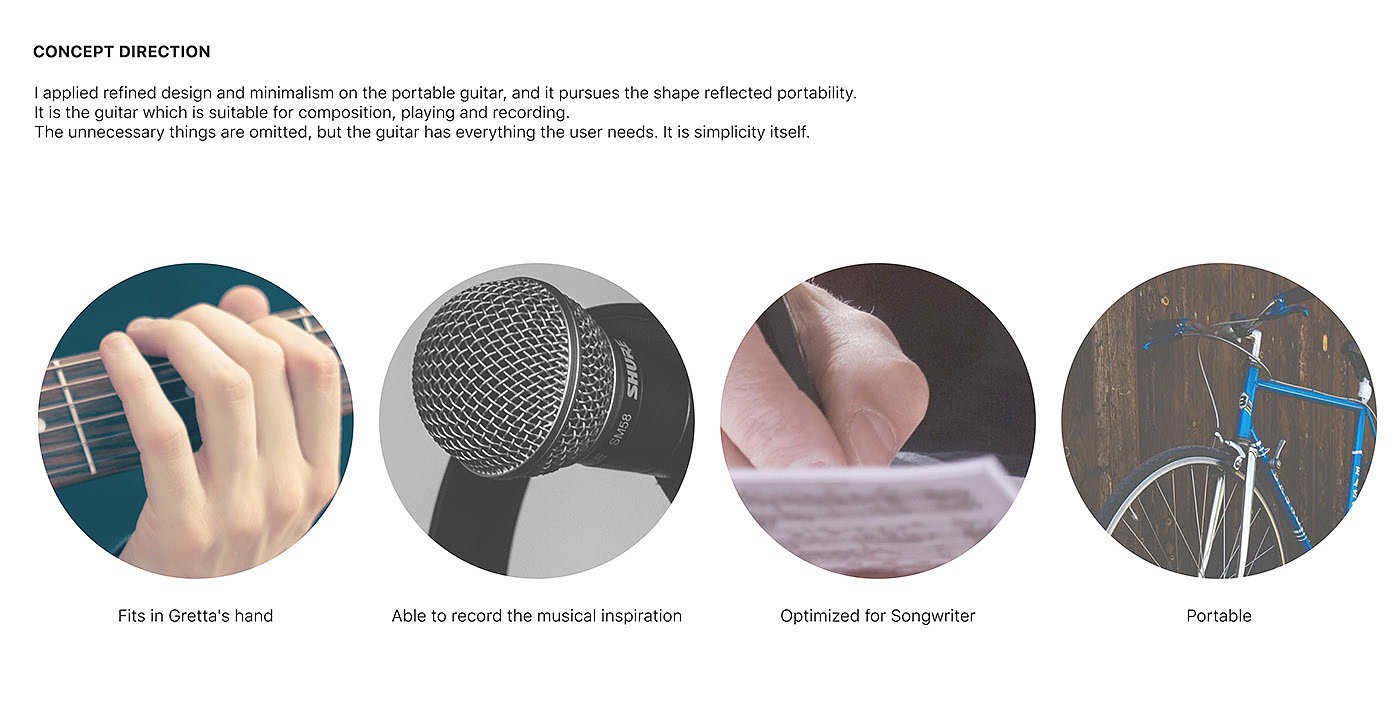 CONCEPT DIRECTION

I applied refined design and minimalism on the portable guitar, and it pursues the shape reflected portability.
It is the guitar which is suitable for composition, playing and recording.
The unnecessary things are omitted, but the guitar has everything the user needs. It is simplicity itself.

SHURE
SM58

Fits in Gretta's hand

Able to record the musical inspiration

Optimized for Songwriter

Portable